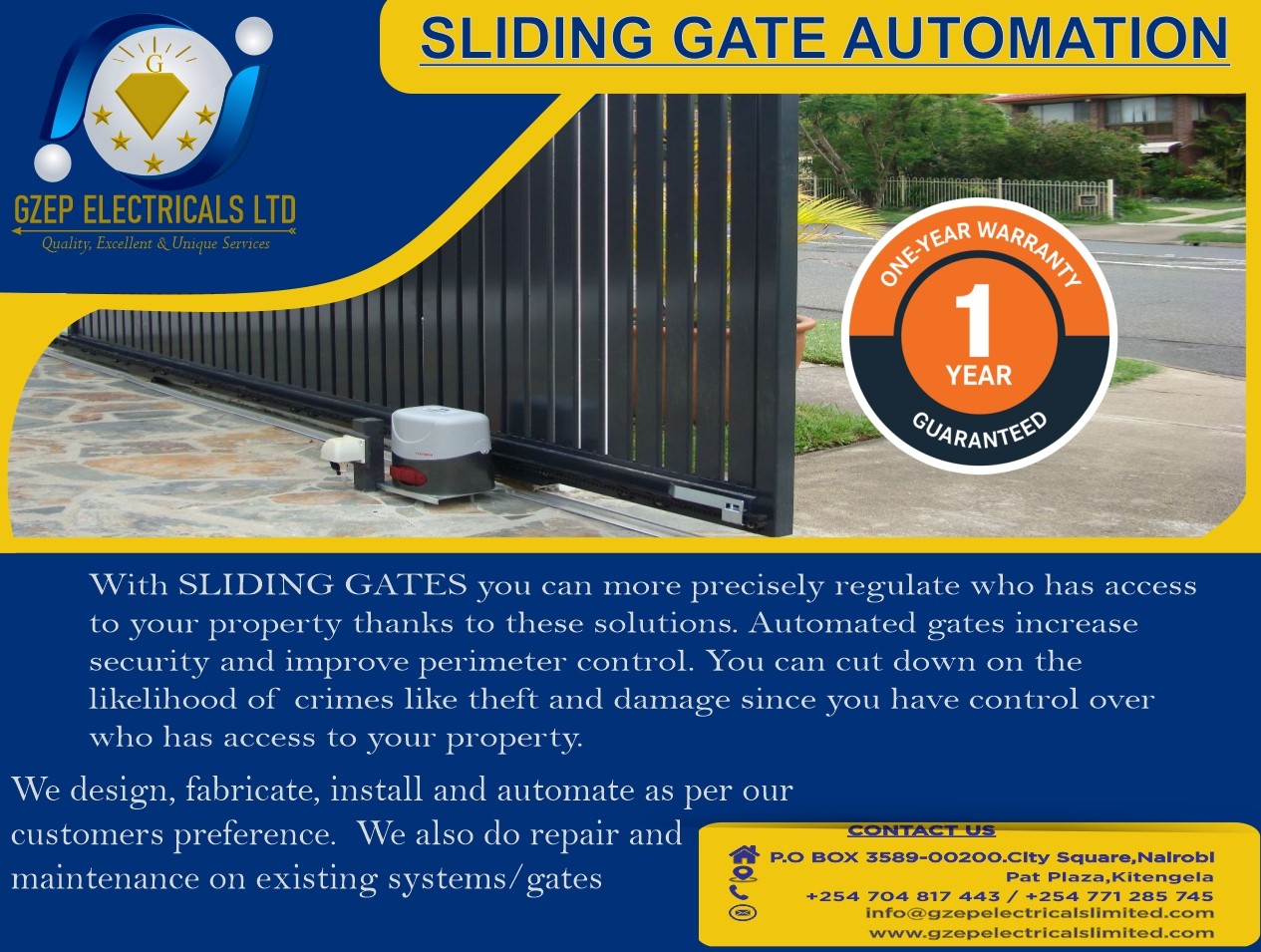 G

GZEP ELECTRICALS LTD

Quality, Excellent & Unique Services

SLIDING GATE AUTOMATION

ONE-YEAR WARRANTY
1
YEAR
GUARANTEED

With SLIDING GATES you can more precisely regulate who has access to your property thanks to these solutions. Automated gates increase security and improve perimeter control. You can cut down on the likelihood of crimes like theft and damage since you have control over who has access to your property.

We design, fabricate, install and automate as per our customers preference. We also do repair and maintenance on existing systems/gates

CONTACT US

P.O BOX 3589-00200.City Square,Nairobi
Pat Plaza,Kitengela
+254 704 817 443 / +254 771 285 745
info@gzepelectricalslimited.com
www.gzepelectricalslimited.com